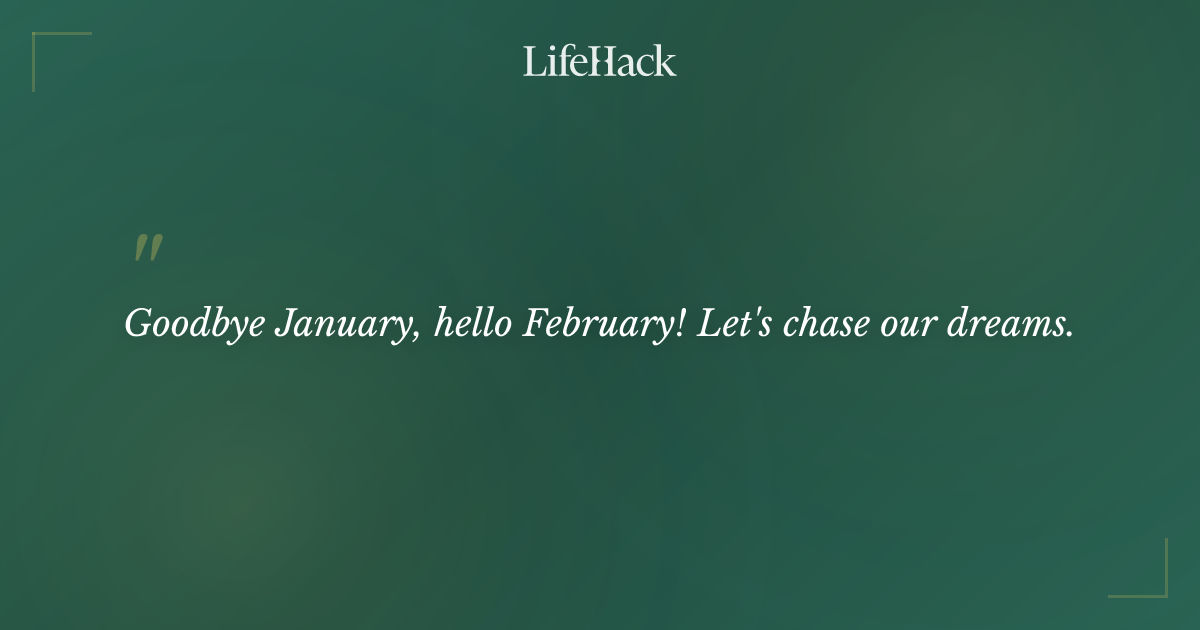 LifeHack

"

Goodbye January, hello February! Let's chase our dreams.